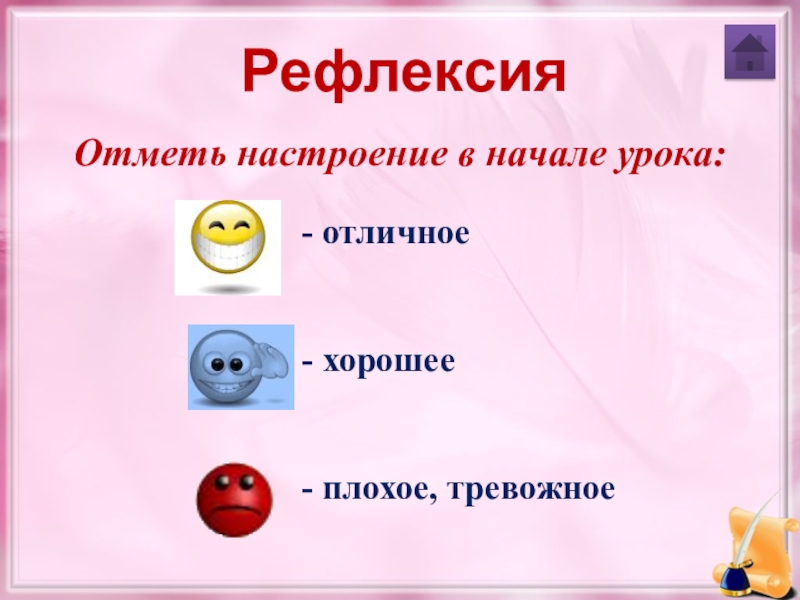 Рефлексия

Отметь настроение в начале урока:

- отличное

- хорошее

- плохое, тревожное